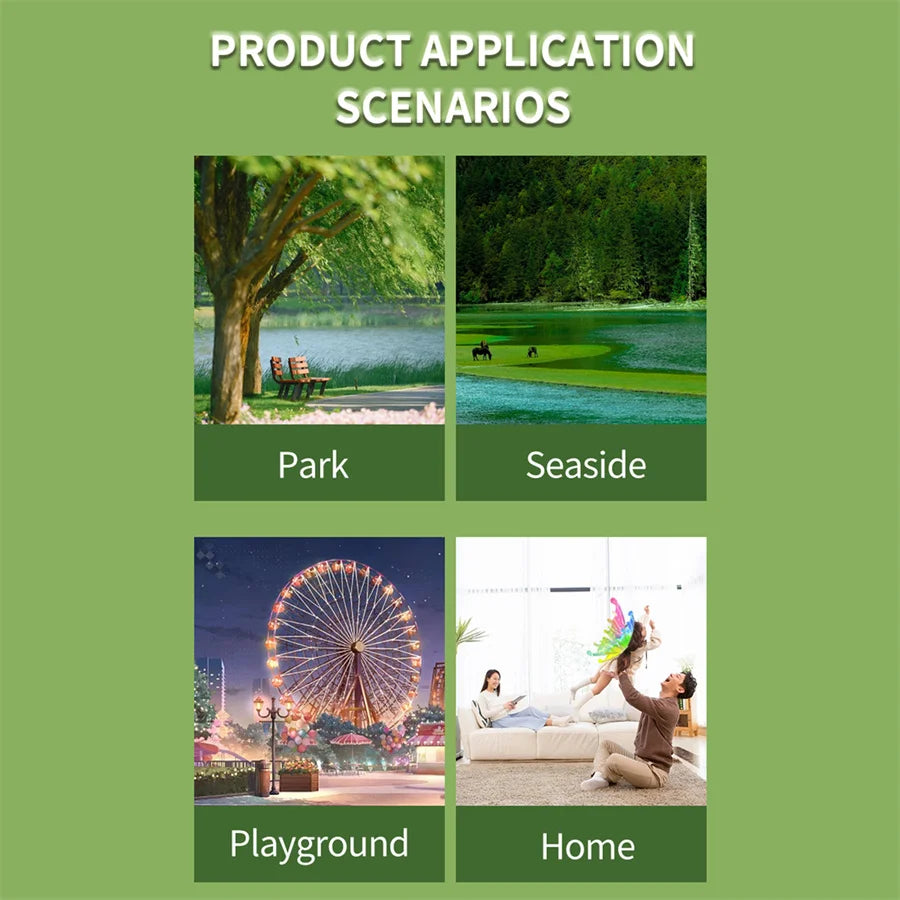 PRODUCT APPLICATION SCENARIOS

Park

Seaside

Playground

Home